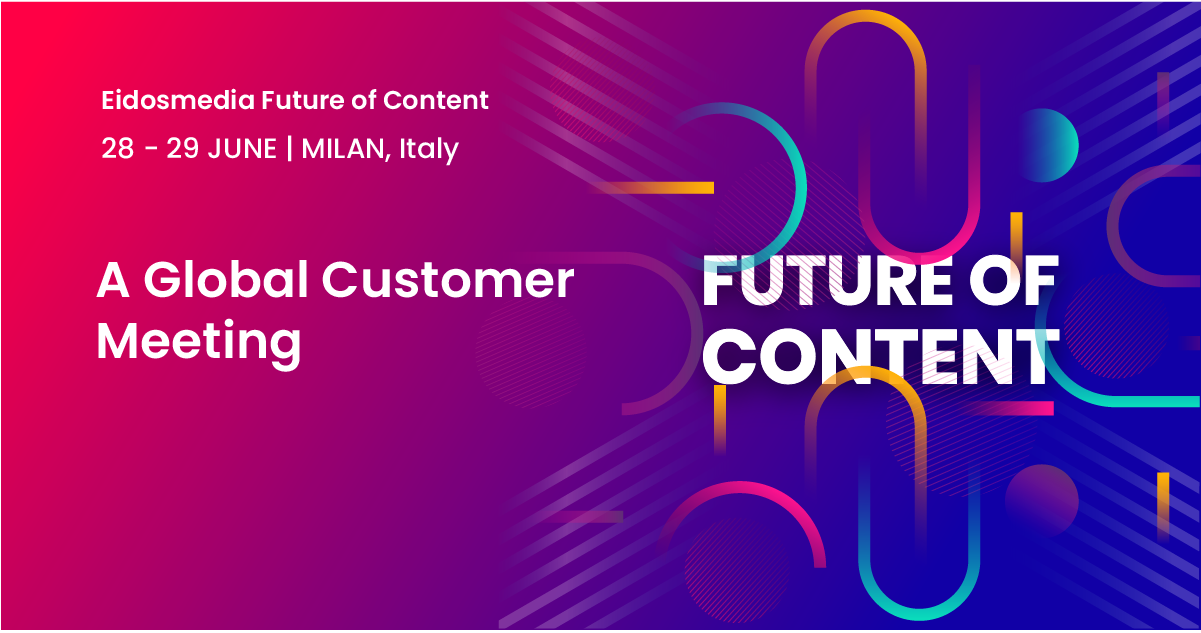 Eidosmedia Future of Content
28 - 29 JUNE | MILAN, Italy

A Global Customer Meeting

FUTURE OF CONTENT